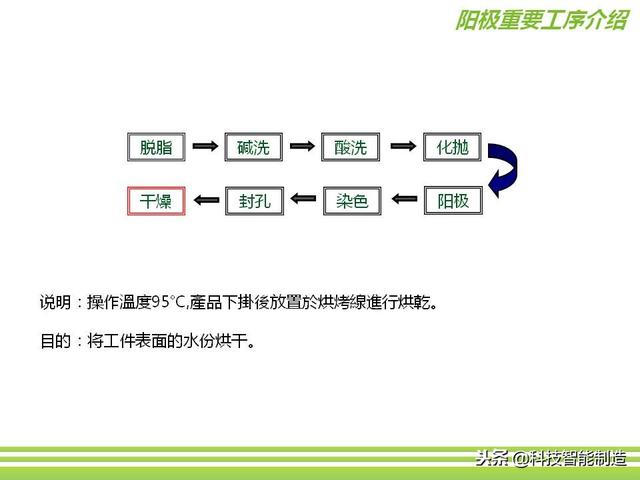 阳极重要工序介绍

脱脂

碱洗

酸洗

化抛

阳极

染色

封孔

干燥

说明：操作温度95°C,產品下掛後放置於烘烤線進行烘乾。

目的：将工件表面的水份烘干。

头条 @科技智能制造